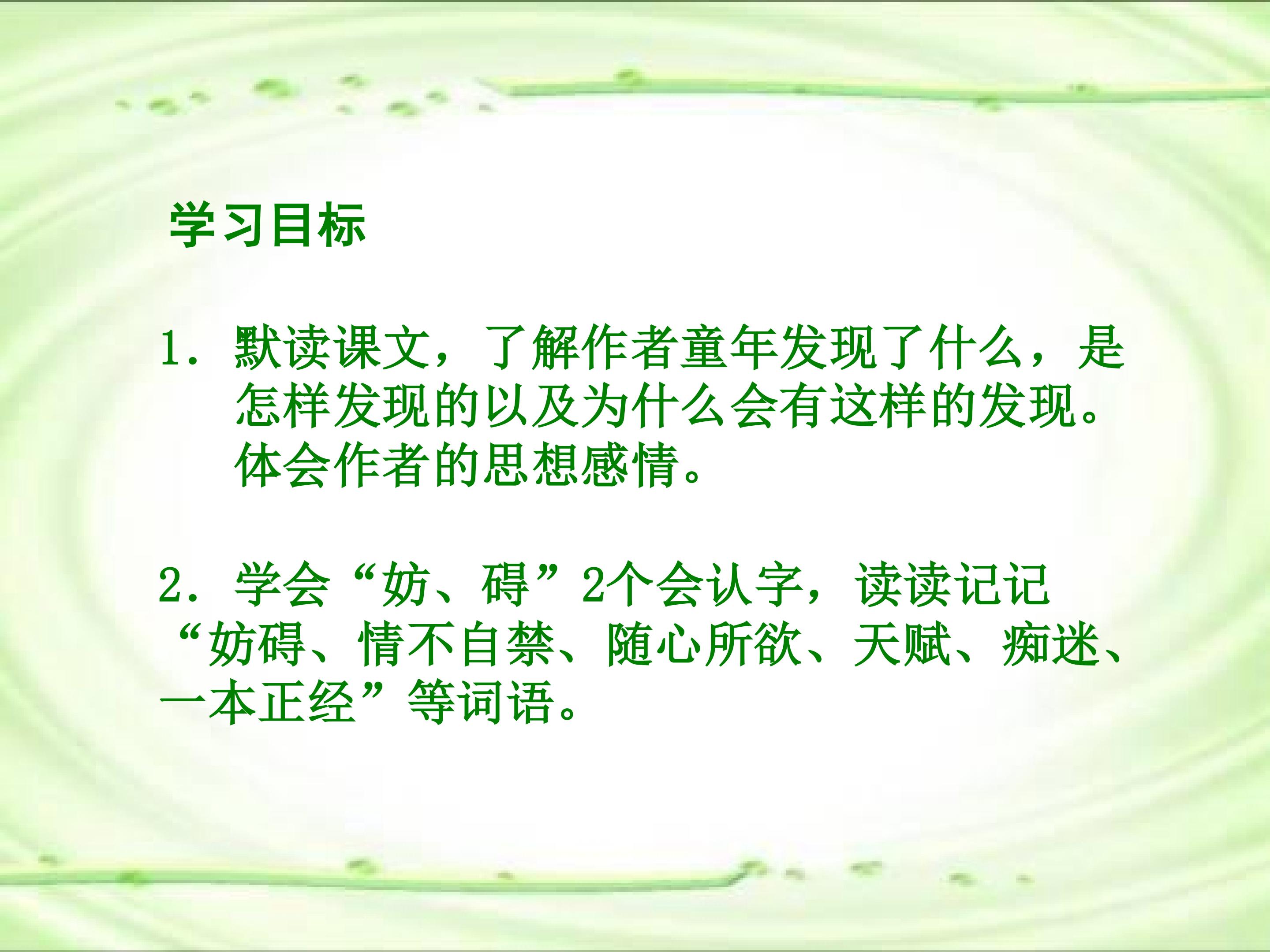 学习目标

1.默读课文，了解作者童年发现了什么，是怎样发现的以及为什么会有这样的发现。体会作者的思想感情。

2.学会“妨、碍”2个会认字，读读记记“妨碍、情不自禁、随心所欲、天赋、痴迷、一本正经”等词语。